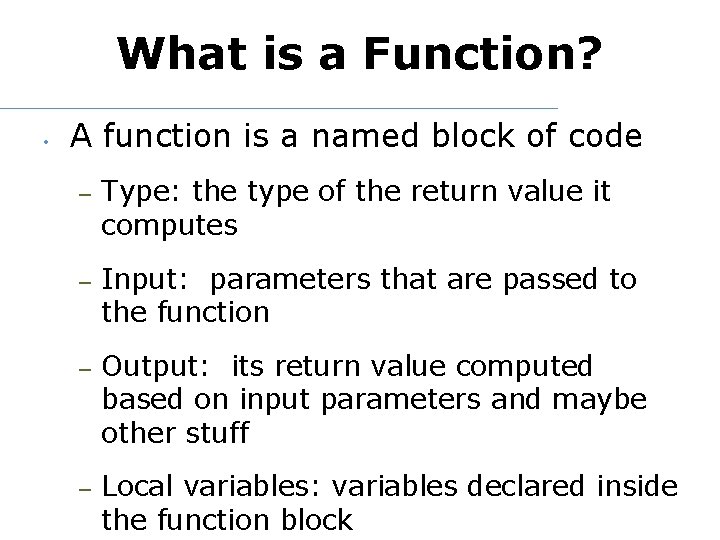 What is a Function?

• A function is a named block of code

– Type: the type of the return value it computes

– Input: parameters that are passed to the function

– Output: its return value computed based on input parameters and maybe other stuff

– Local variables: variables declared inside the function block